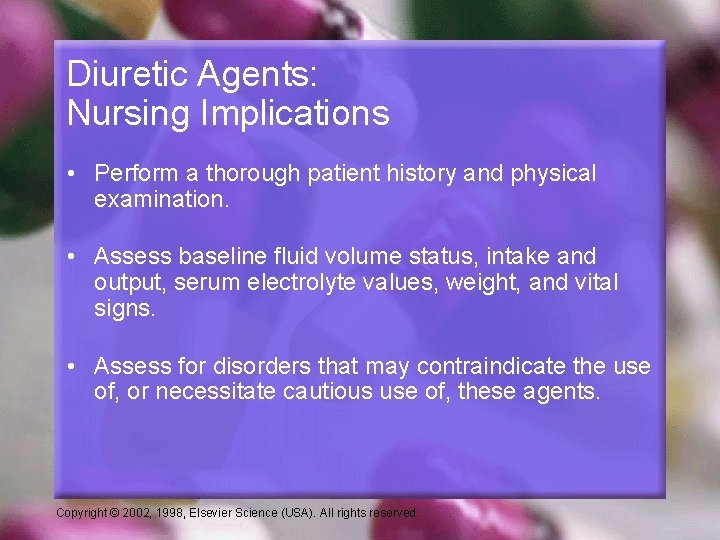 Diuretic Agents:
Nursing Implications

• Perform a thorough patient history and physical examination.

• Assess baseline fluid volume status, intake and output, serum electrolyte values, weight, and vital signs.

• Assess for disorders that may contraindicate the use of, or necessitate cautious use of, these agents.

Copyright © 2002, 1998, Elsevier Science (USA). All rights reserved.